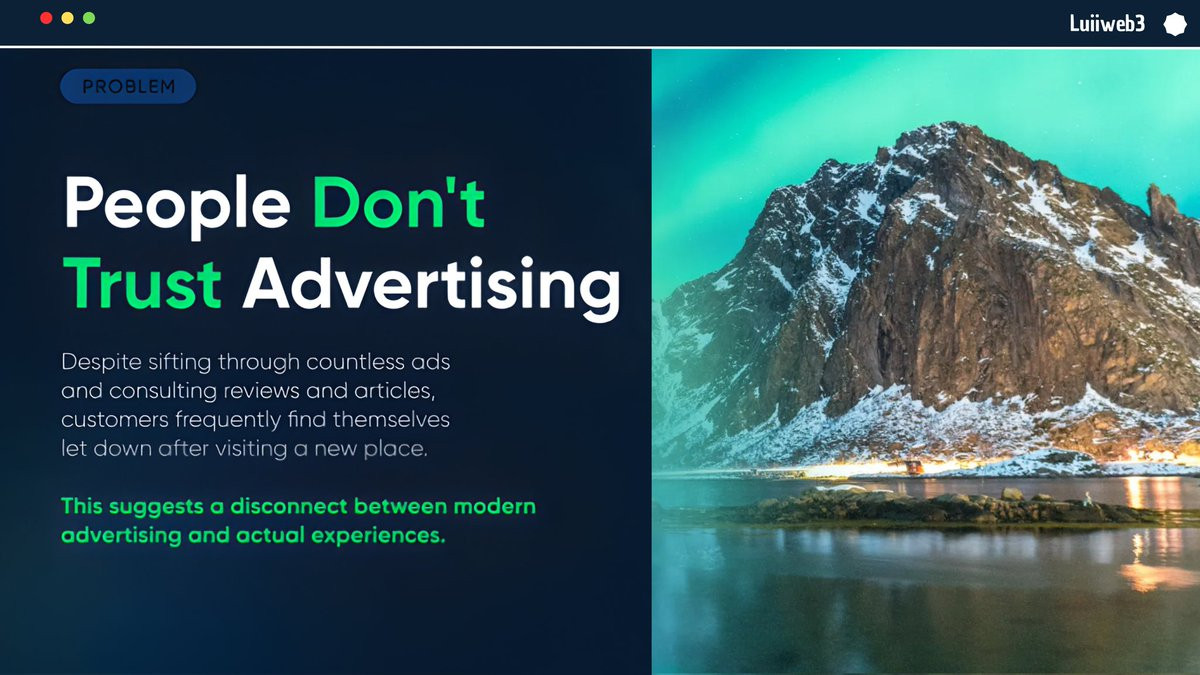 Luiiweb3

PROBLEM

People Don't Trust Advertising

Despite sifting through countless ads and consulting reviews and articles, customers frequently find themselves let down after visiting a new place.

This suggests a disconnect between modern advertising and actual experiences.